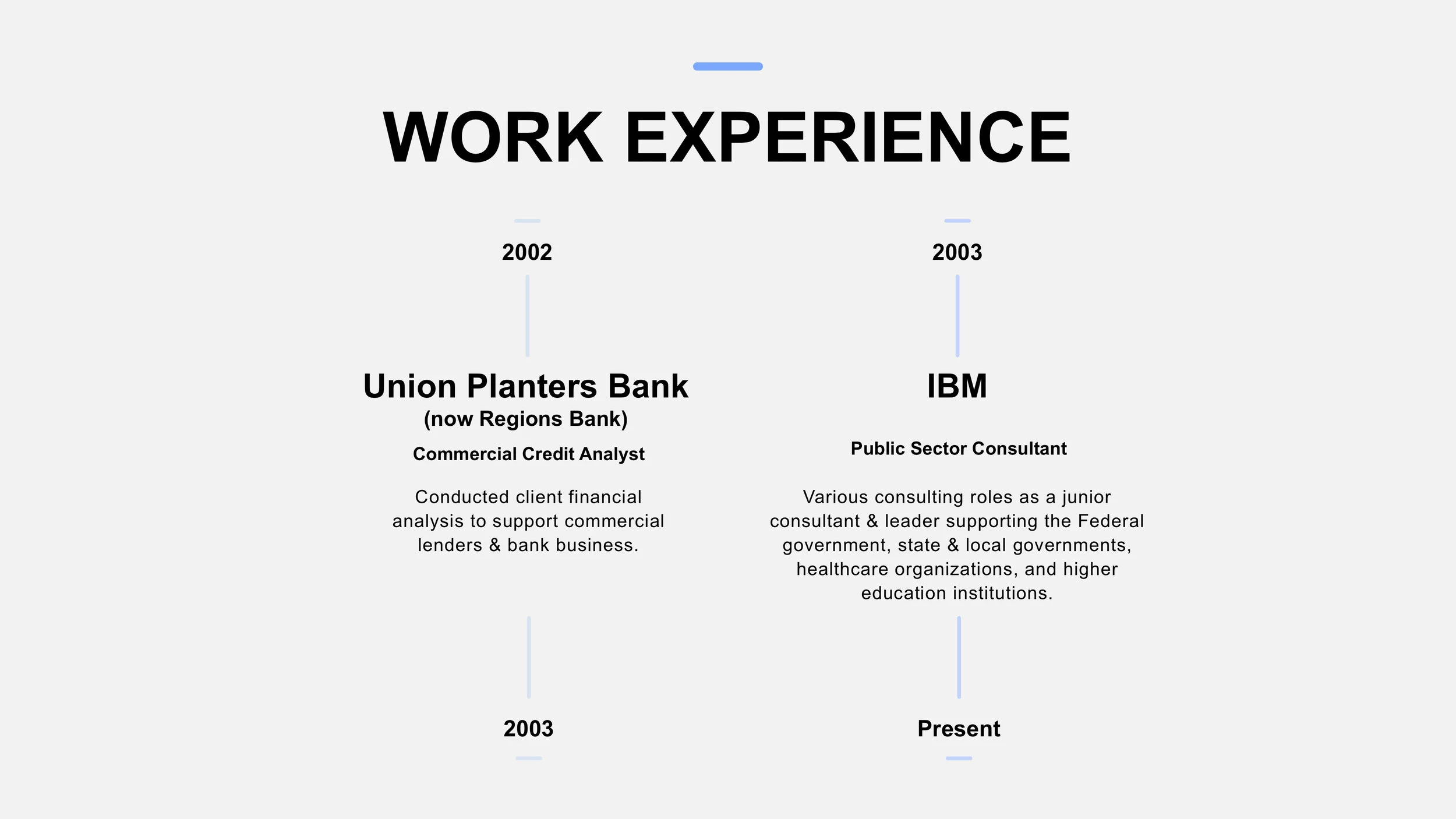 WORK EXPERIENCE

2002

Union Planters Bank
(now Regions Bank)

Commercial Credit Analyst

Conducted client financial analysis to support commercial lenders & bank business.

2003

2003

IBM

Public Sector Consultant

Various consulting roles as a junior consultant & leader supporting the Federal government, state & local governments, healthcare organizations, and higher education institutions.

Present